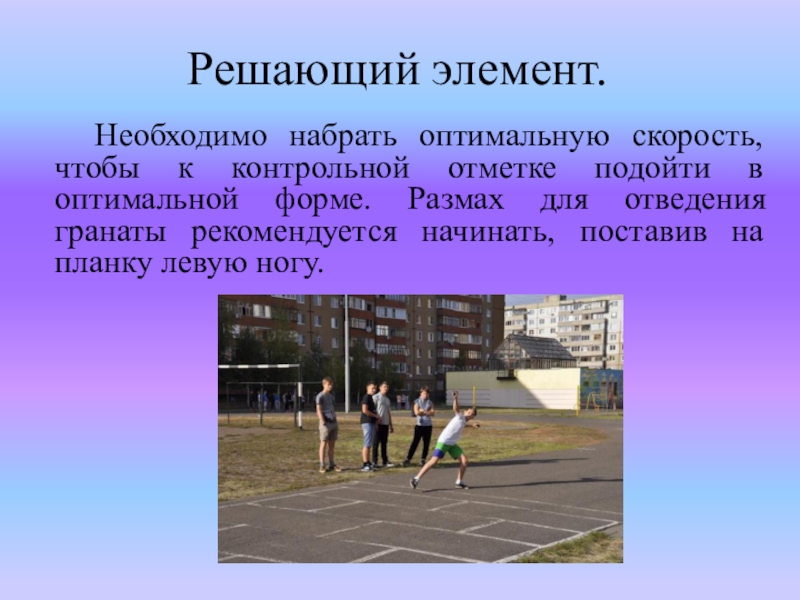 Решающий элемент.

Необходимо набрать оптимальную скорость, чтобы к контрольной отметке подойти в оптимальной форме. Размах для отведения гранаты рекомендуется начинать, поставив на планку левую ногу.